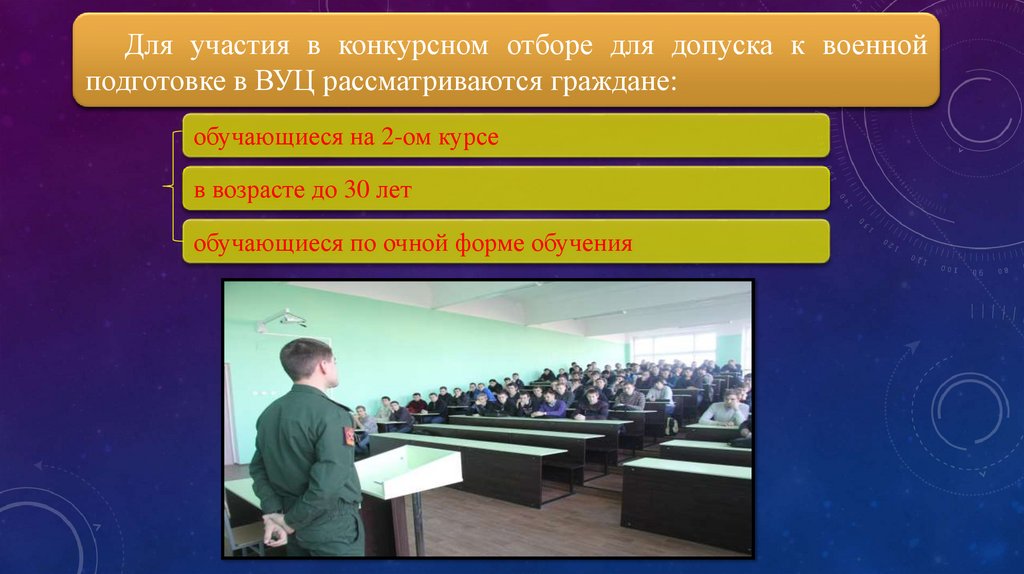 Для участия в конкурсном отборе для допуска к военной подготовке в ВУЦ рассматриваются граждане:

обучающиеся на 2-ом курсе

в возрасте до 30 лет

обучающиеся по очной форме обучения